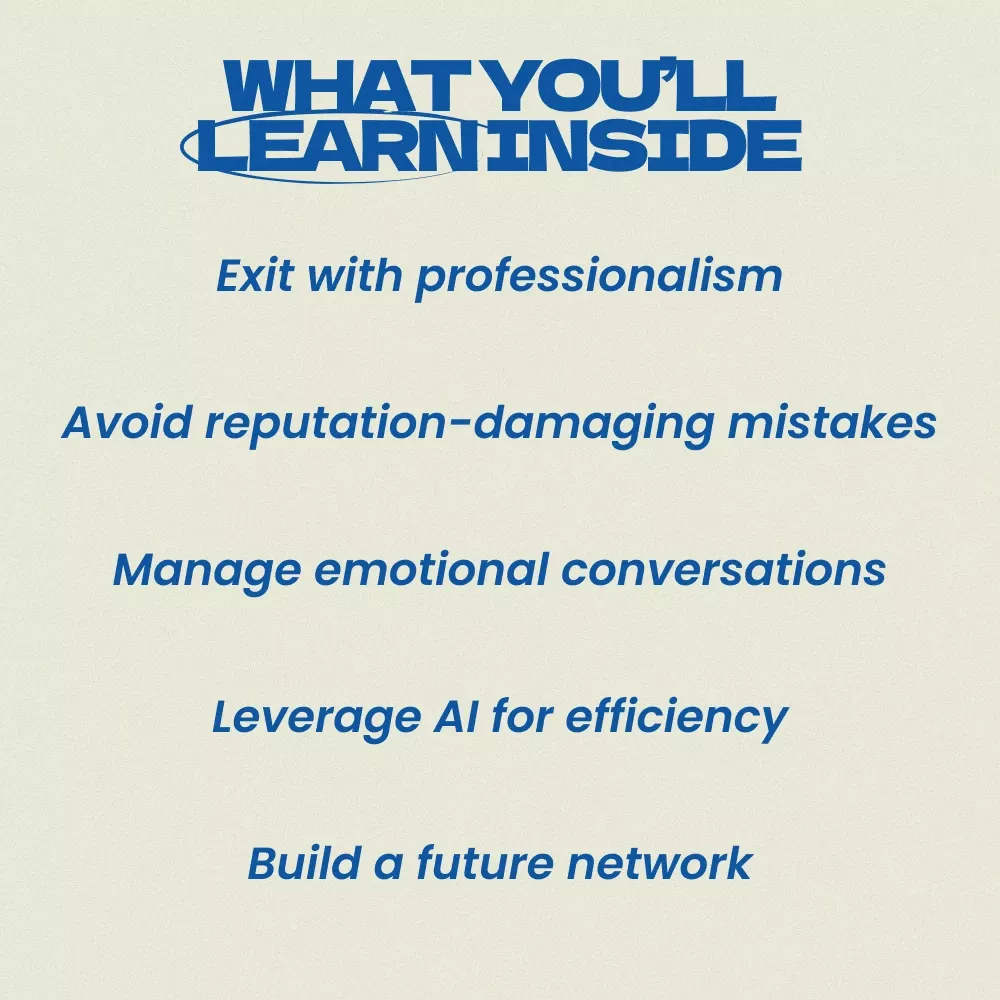 WHAT YOU'LL LEARN INSIDE

Exit with professionalism

Avoid reputation-damaging mistakes

Manage emotional conversations

Leverage AI for efficiency

Build a future network